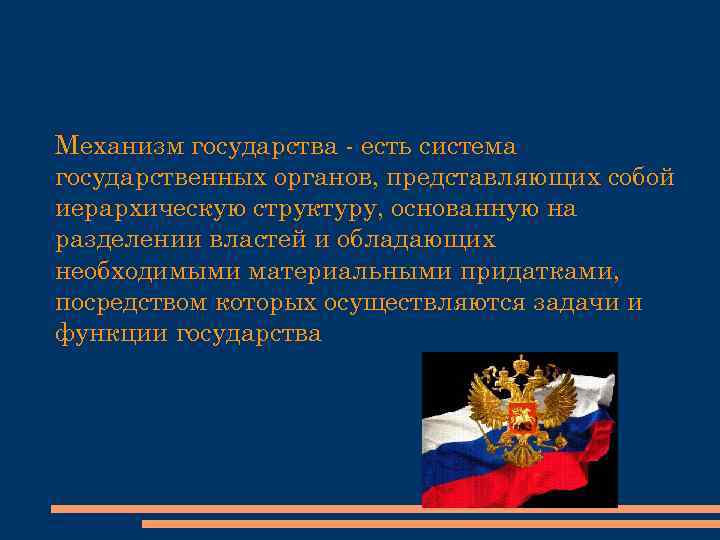 Механизм государства - есть система государственных органов, представляющих собой иерархическую структуру, основанную на разделении властей и обладающих необходимыми материальными придатками, посредством которых осуществляются задачи и функции государства